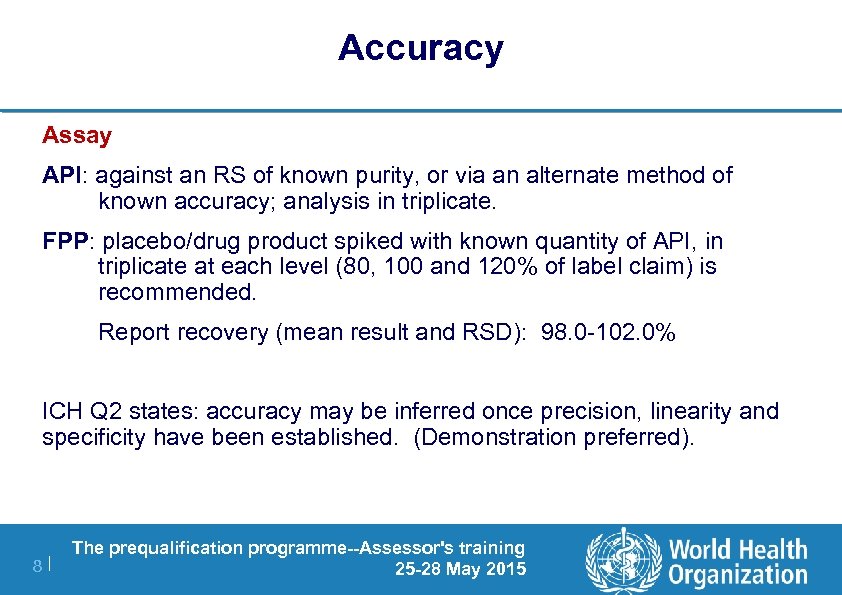 Accuracy

Assay

API: against an RS of known purity, or via an alternate method of known accuracy; analysis in triplicate.

FPP: placebo/drug product spiked with known quantity of API, in triplicate at each level (80, 100 and 120% of label claim) is recommended.

Report recovery (mean result and RSD): 98.0-102.0%

ICH Q2 states: accuracy may be inferred once precision, linearity and specificity have been established. (Demonstration preferred).

8 |

The prequalification programme--Assessor's training
25-28 May 2015

World Health Organization